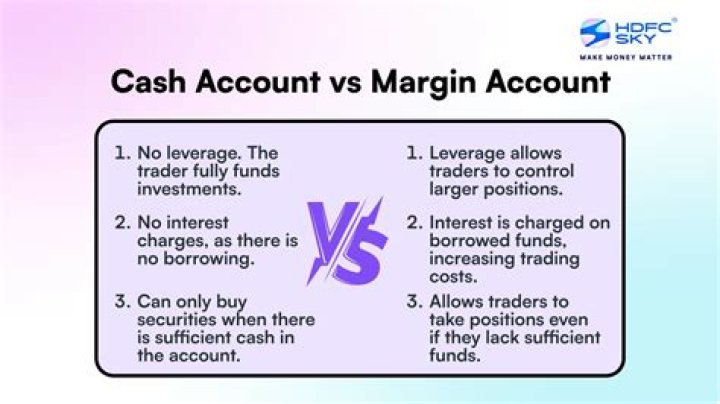 HDFC SKY®
MAKE MONEY MATTER

Cash Account vs Margin Account

1. No leverage. The trader fully funds investments.

2. No interest charges, as there is no borrowing.

3. Can only buy securities when there is sufficient cash in the account.

VS

1. Leverage allows traders to control larger positions.

2. Interest is charged on borrowed funds, increasing trading costs.

3. Allows traders to take positions even if they lack sufficient funds.